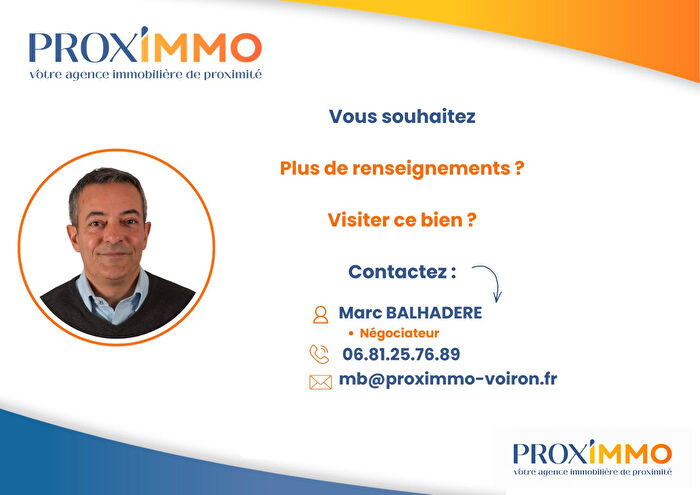 PROXIMMO
votre agence immobilière de proximité

Vous souhaitez

Plus de renseignements ?

Visiter ce bien ?

Contactez :

Marc BALHADERE
• Négociateur
06.81.25.76.89
mb@proximmo-voiron.fr

PROXIMMO
votre agence immobilière de proximité